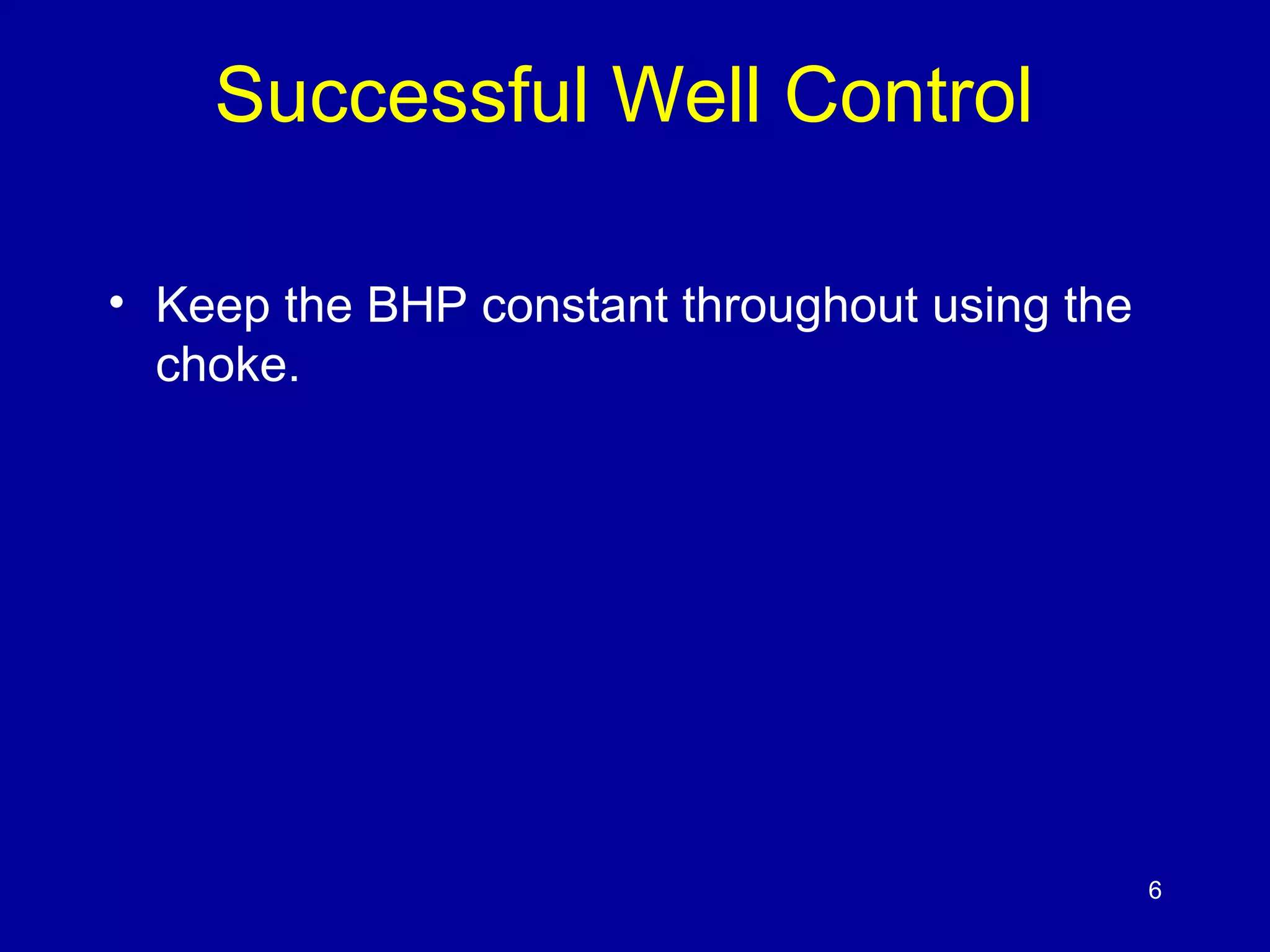 Successful Well Control

• Keep the BHP constant throughout using the choke.

6